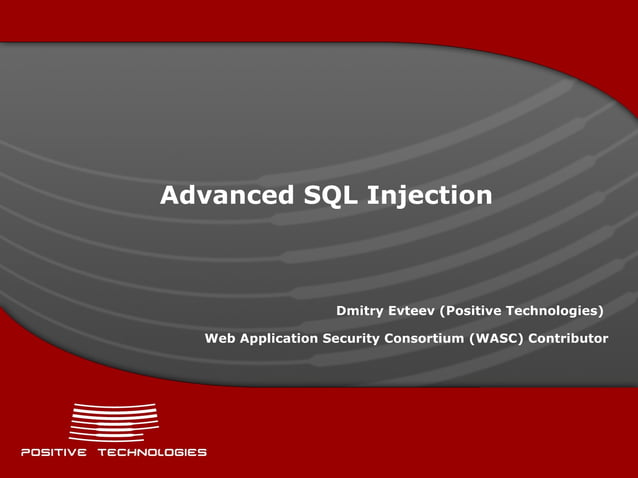 Advanced SQL Injection

Dmitry Evteev (Positive Technologies)

Web Application Security Consortium (WASC) Contributor

POSITIVE TECHNOLOGIES